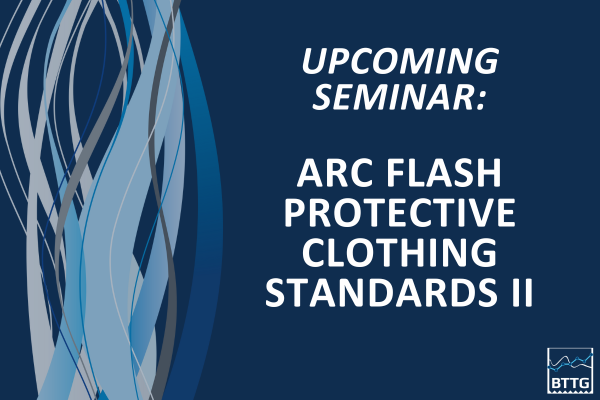 UPCOMING SEMINAR:

ARC FLASH PROTECTIVE CLOTHING STANDARDS II

BTTG